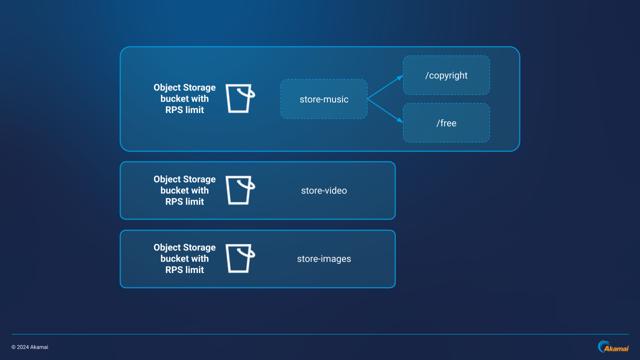 Object Storage bucket with RPS limit

store-music

/copyright

/free

Object Storage bucket with RPS limit

store-video

Object Storage bucket with RPS limit

store-images

© 2024 Akamai

Akamai